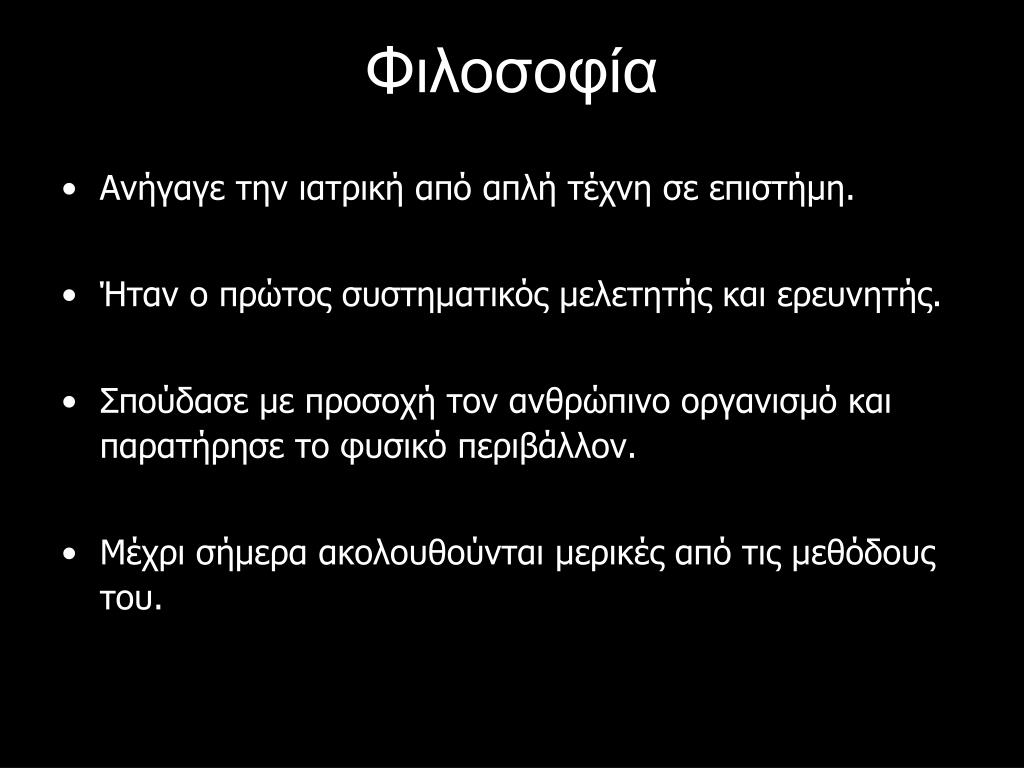 Φιλοσοφία

• Ανήγαγε την ιατρική από απλή τέχνη σε επιστήμη.

• Ήταν ο πρώτος συστηματικός μελετητής και ερευνητής.

• Σπούδασε με προσοχή τον ανθρώπινο οργανισμό και παρατήρησε το φυσικό περιβάλλον.

• Μέχρι σήμερα ακολουθούνται μερικές από τις μεθόδους του.